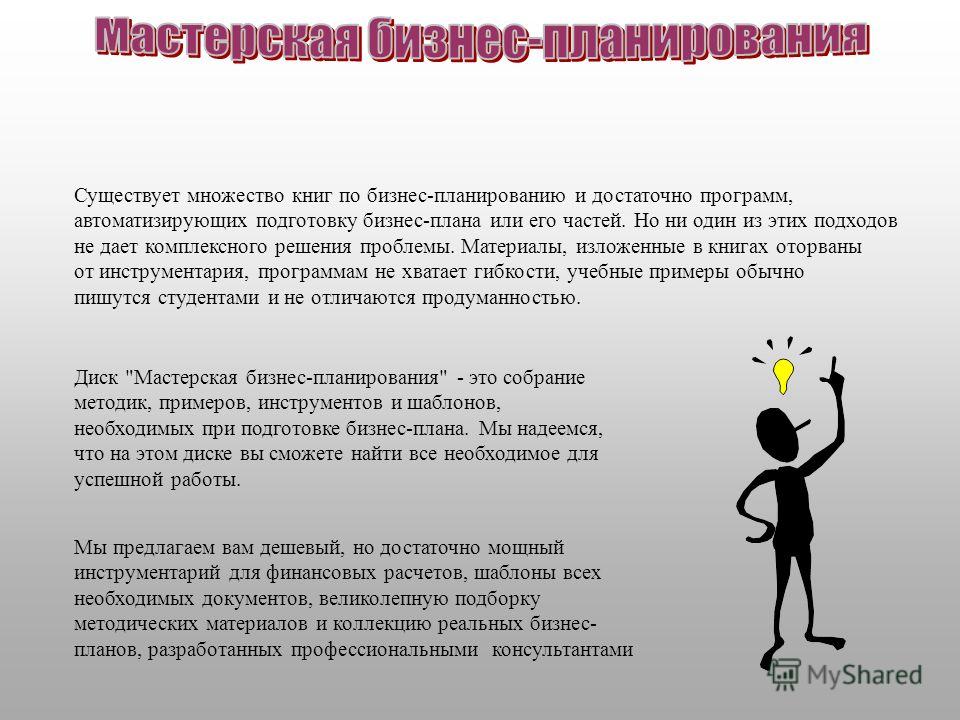 Мастерская бизнес-планирования

Существует множество книг по бизнес-планированию и достаточно программ, автоматизирующих подготовку бизнес-плана или его частей. Но ни один из этих подходов не дает комплексного решения проблемы. Материалы, изложенные в книгах оторваны от инструментария, программам не хватает гибкости, учебные примеры обычно пишутся студентами и не отличаются продуманностью.

Диск "Мастерская бизнес-планирования" - это собрание методик, примеров, инструментов и шаблонов, необходимых при подготовке бизнес-плана. Мы надеемся, что на этом диске вы сможете найти все необходимое для успешной работы.

Мы предлагаем вам дешевый, но достаточно мощный инструментарий для финансовых расчетов, шаблоны всех необходимых документов, великолепную подборку методических материалов и коллекцию реальных бизнес-планов, разработанных профессиональными консультантами

MyShared